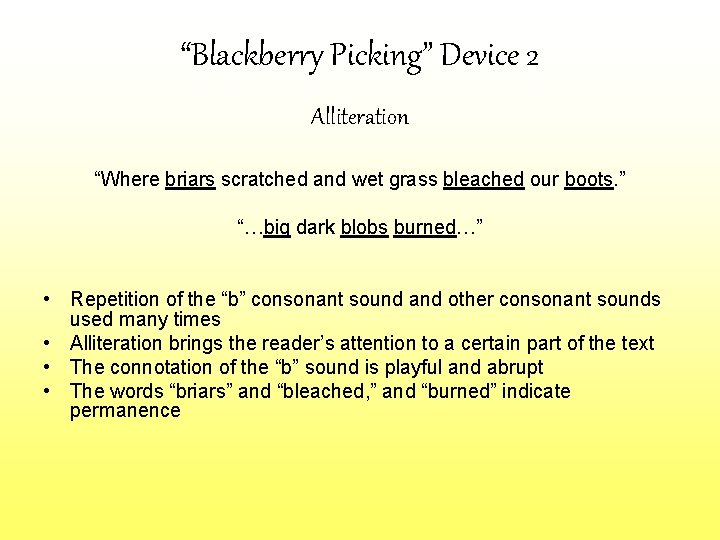 “Blackberry Picking” Device 2

Alliteration

“Where briars scratched and wet grass bleached our boots.”

“…big dark blobs burned…”

• Repetition of the “b” consonant sound and other consonant sounds used many times
• Alliteration brings the reader’s attention to a certain part of the text
• The connotation of the “b” sound is playful and abrupt
• The words “briars” and “bleached,” and “burned” indicate permanence